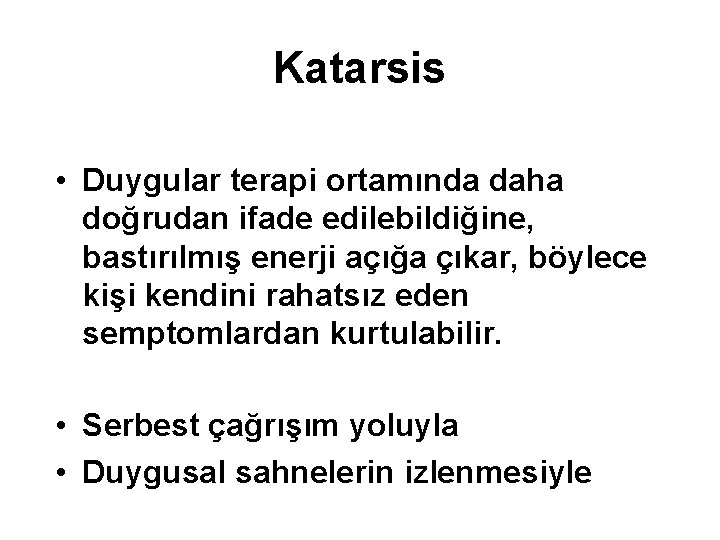 Katarsis

• Duygular terapi ortamında daha doğrudan ifade edilebildiğine, bastırılmış enerji açığa çıkar, böylece kişi kendini rahatsız eden semptomlardan kurtulabilir.

• Serbest çağrışım yoluyla
• Duygusal sahnelerin izlenmesiyle